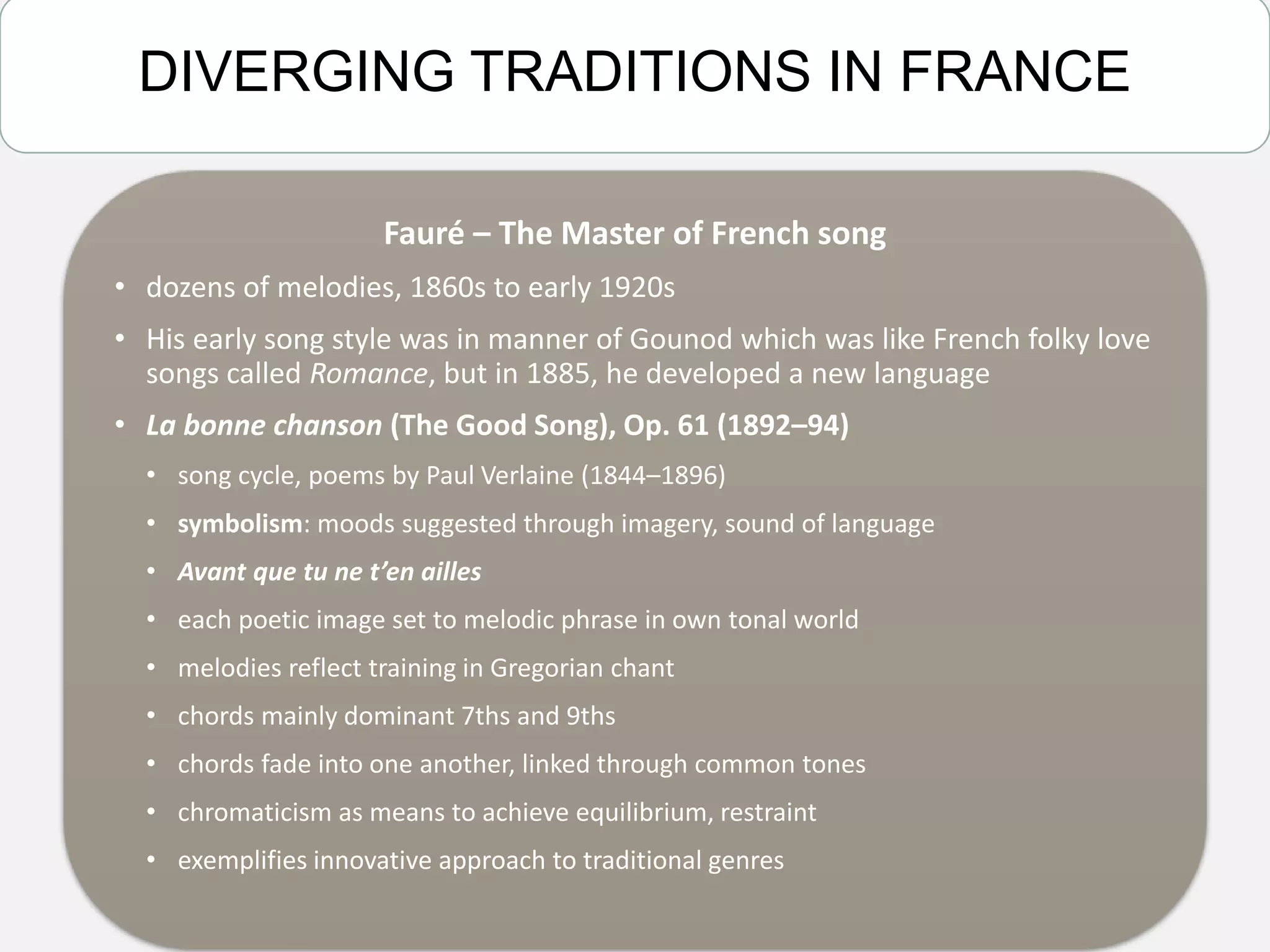 DIVERGING TRADITIONS IN FRANCE

Fauré – The Master of French song

• dozens of melodies, 1860s to early 1920s

• His early song style was in manner of Gounod which was like French folky love songs called Romance, but in 1885, he developed a new language

• La bonne chanson (The Good Song), Op. 61 (1892–94)

• song cycle, poems by Paul Verlaine (1844–1896)

• symbolism: moods suggested through imagery, sound of language

• Avant que tu ne t'en ailles

• each poetic image set to melodic phrase in own tonal world

• melodies reflect training in Gregorian chant

• chords mainly dominant 7ths and 9ths

• chords fade into one another, linked through common tones

• chromaticism as means to achieve equilibrium, restraint

• exemplifies innovative approach to traditional genres